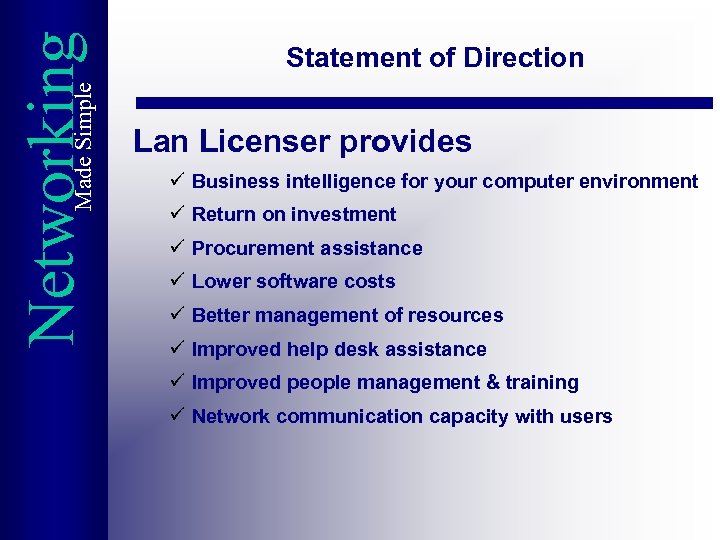 Networking
Made Simple

Statement of Direction

Lan Licenser provides

✓ Business intelligence for your computer environment
✓ Return on investment
✓ Procurement assistance
✓ Lower software costs
✓ Better management of resources
✓ Improved help desk assistance
✓ Improved people management & training
✓ Network communication capacity with users